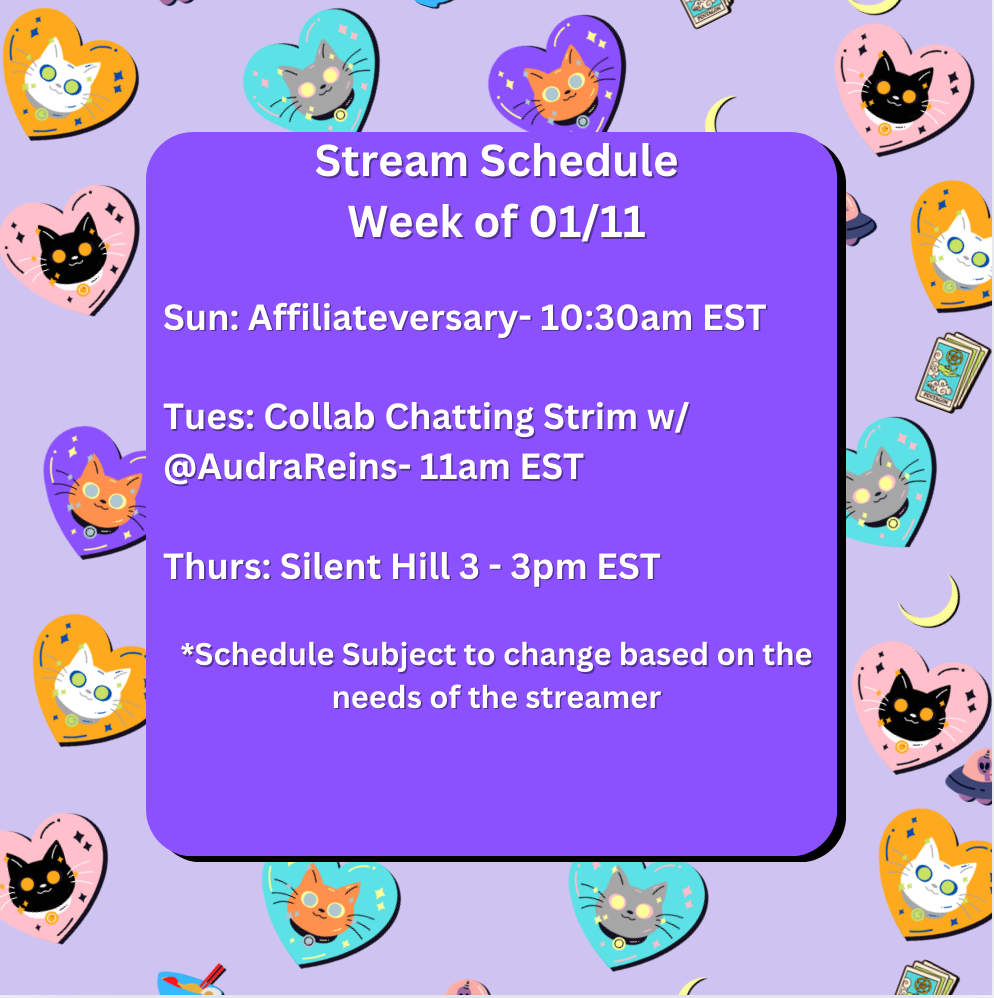 Stream Schedule
Week of 01/11

Sun: Affiliateversary- 10:30am EST

Tues: Collab Chatting Strim w/ @AudraReins- 11am EST

Thurs: Silent Hill 3 - 3pm EST

*Schedule Subject to change based on the needs of the streamer